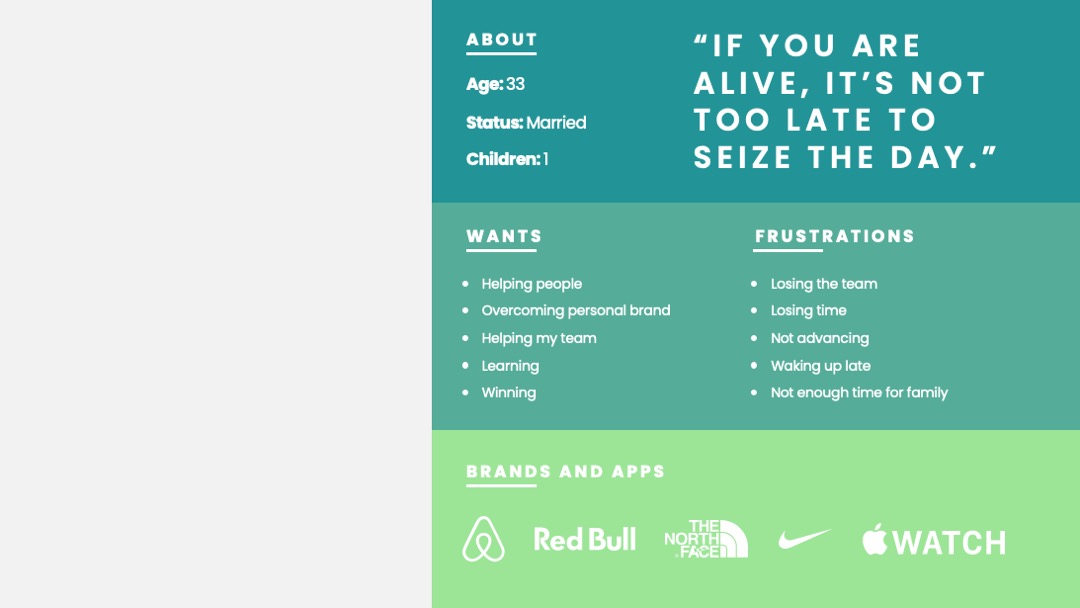 ABOUT

Age: 33

Status: Married

Children: 1

"IF YOU ARE ALIVE, IT'S NOT TOO LATE TO SEIZE THE DAY."

WANTS

• Helping people
• Overcoming personal brand
• Helping my team
• Learning
• Winning

FRUSTRATIONS

• Losing the team
• Losing time
• Not advancing
• Waking up late
• Not enough time for family

BRANDS AND APPS

Red Bull

THE NORTH FACE

WATCH